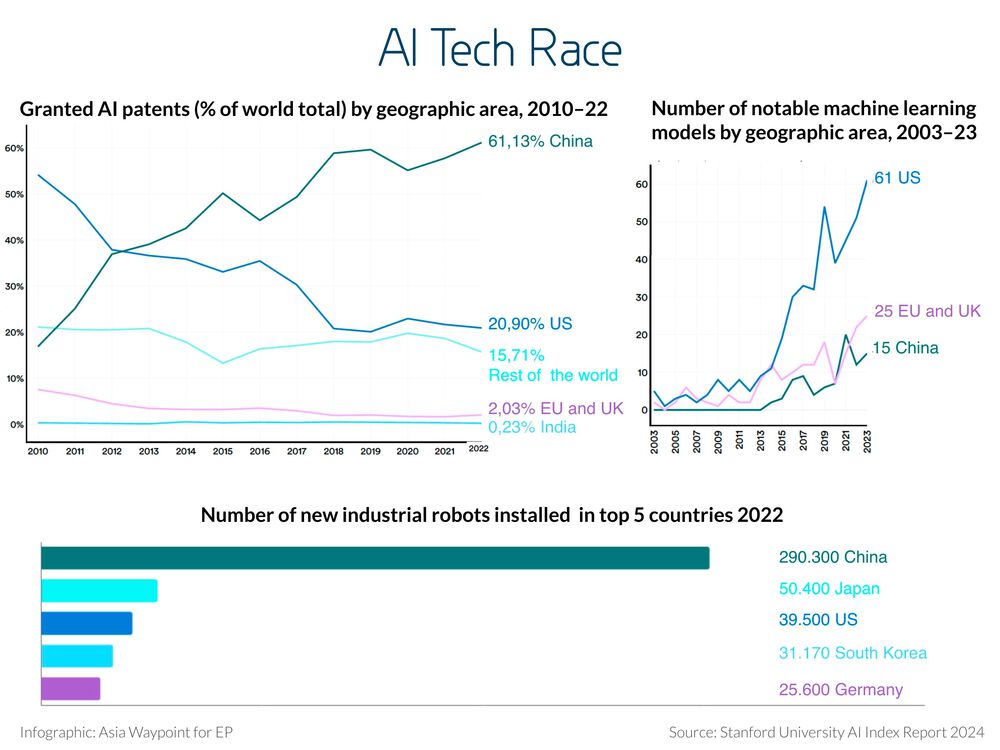 AI Tech Race

Granted AI patents (% of world total) by geographic area, 2010–22

60%
50%
40%
30%
20%
10%
0%

2010 2011 2012 2013 2014 2015 2016 2017 2018 2019 2020 2021 2022

61,13% China
20,90% US
15,71% Rest of the world
2,03% EU and UK
0,23% India

Number of notable machine learning models by geographic area, 2003–23

60
50
40
30
20
10
0

2003 2005 2007 2009 2011 2013 2015 2017 2019 2021 2023

61 US
25 EU and UK
15 China

Number of new industrial robots installed in top 5 countries 2022

290.300 China
50.400 Japan
39.500 US
31.170 South Korea
25.600 Germany

Infographic: Asia Waypoint for EP

Source: Stanford University AI Index Report 2024